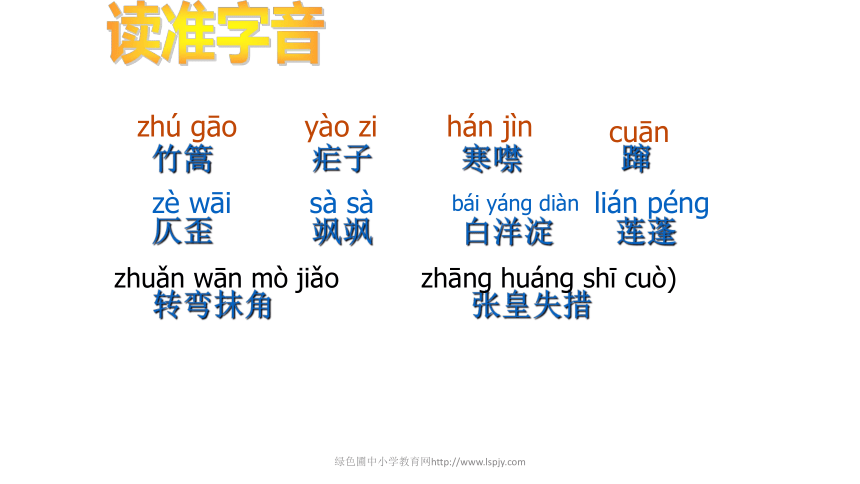 读准字音

zhú gāo 竹篙　yào zi 疟子　hán jìn 寒噤　cuān 蹿

zè wāi 仄歪　sà sà 飒飒　bái yáng diàn 白洋淀　lián péng 莲蓬

zhuǎn wān mò jiǎo 转弯抹角　zhāng huáng shī cuò) 张皇失措

绿色圃中小学教育网http://www.lspjy.com